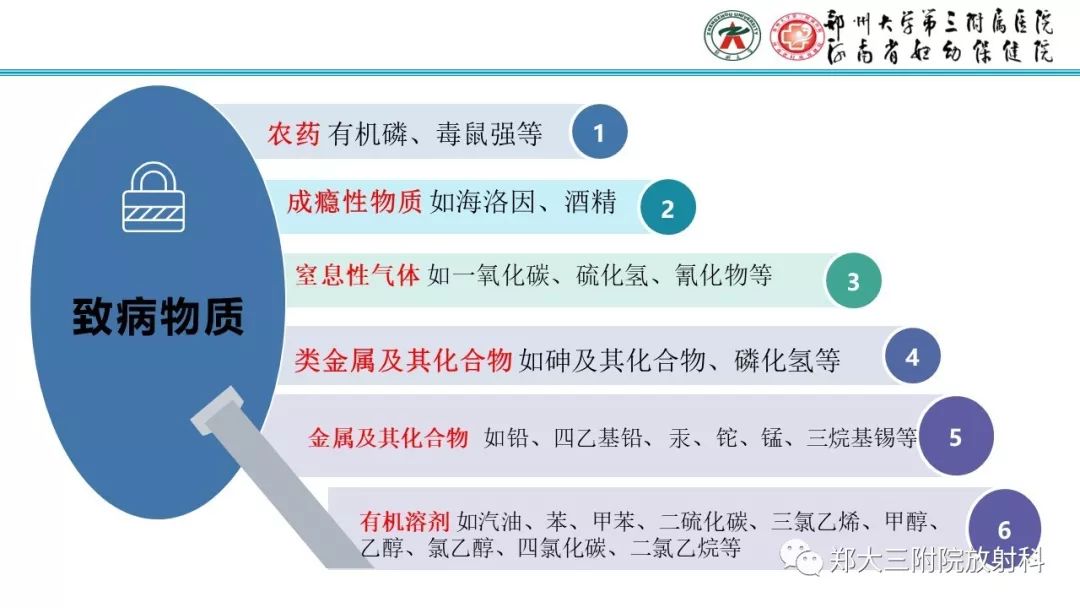 郑州大学第三附属医院
河南省妇幼保健院

致病物质

农药 有机磷、毒鼠强等 1

成瘾性物质 如海洛因、酒精 2

窒息性气体 如一氧化碳、硫化氢、氰化物等 3

类金属及其化合物 如砷及其化合物、磷化氢等 4

金属及其化合物 如铅、四乙基铅、汞、铊、锰、三烷基锡等 5

有机溶剂 如汽油、苯、甲苯、二硫化碳、三氯乙烯、甲醇、乙醇、氯乙醇、四氯化碳、二氯乙烷等 6

郑大三附院放射科